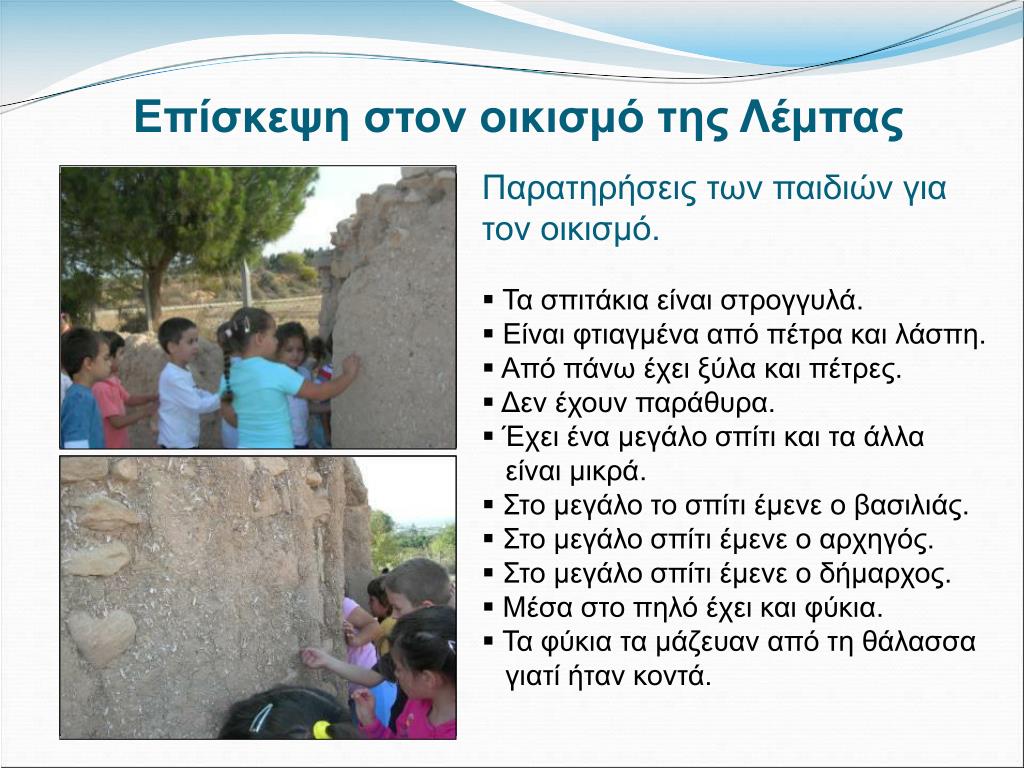 Επίσκεψη στον οικισμό της Λέμπας

Παρατηρήσεις των παιδιών για τον οικισμό.

▪ Τα σπιτάκια είναι στρογγυλά.
▪ Είναι φτιαγμένα από πέτρα και λάσπη.
▪ Από πάνω έχει ξύλα και πέτρες.
▪ Δεν έχουν παράθυρα.
▪ Έχει ένα μεγάλο σπίτι και τα άλλα είναι μικρά.
▪ Στο μεγάλο το σπίτι έμενε ο βασιλιάς.
▪ Στο μεγάλο σπίτι έμενε ο αρχηγός.
▪ Στο μεγάλο σπίτι έμενε ο δήμαρχος.
▪ Μέσα στο πηλό έχει και φύκια.
▪ Τα φύκια τα μάζευαν από τη θάλασσα γιατί ήταν κοντά.